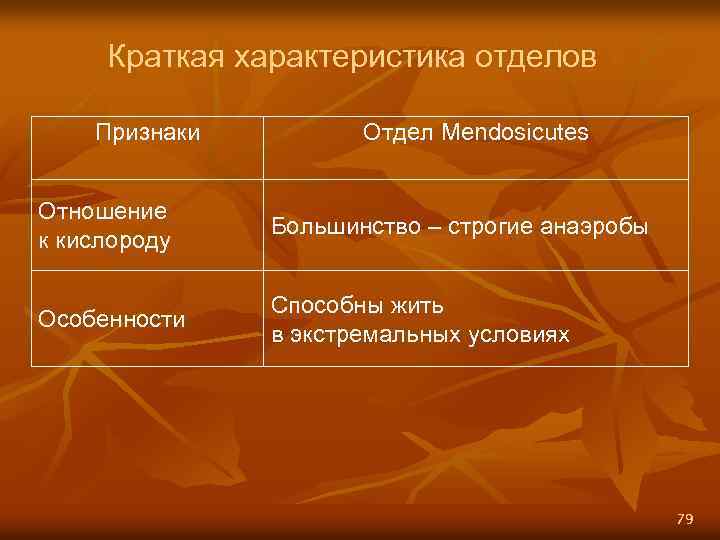 Краткая характеристика отделов

| Признаки | Отдел Mendosicutes |
|---|---|
| Отношение к кислороду | Большинство – строгие анаэробы |
| Особенности | Способны жить в экстремальных условиях |

79